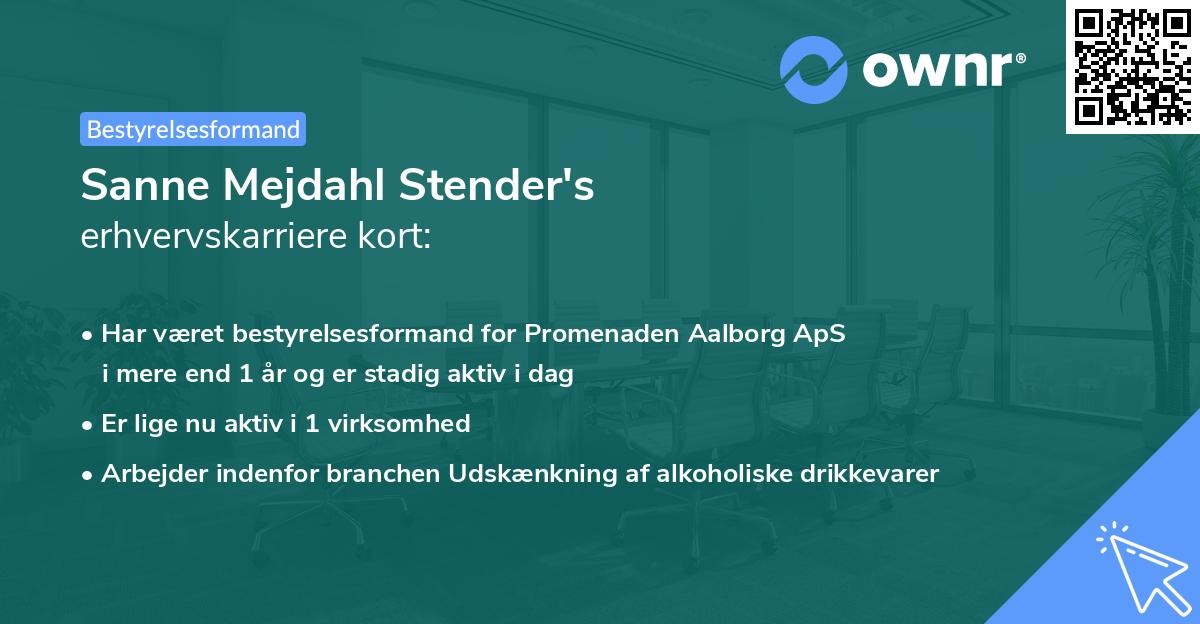 ownr®

Bestyrelsesformand

Sanne Mejdahl Stender's
erhvervskarriere kort:

• Har været bestyrelsesformand for Promenaden Aalborg ApS i mere end 1 år og er stadig aktiv i dag

• Er lige nu aktiv i 1 virksomhed

• Arbejder indenfor branchen Udskænkning af alkoholiske drikkevarer